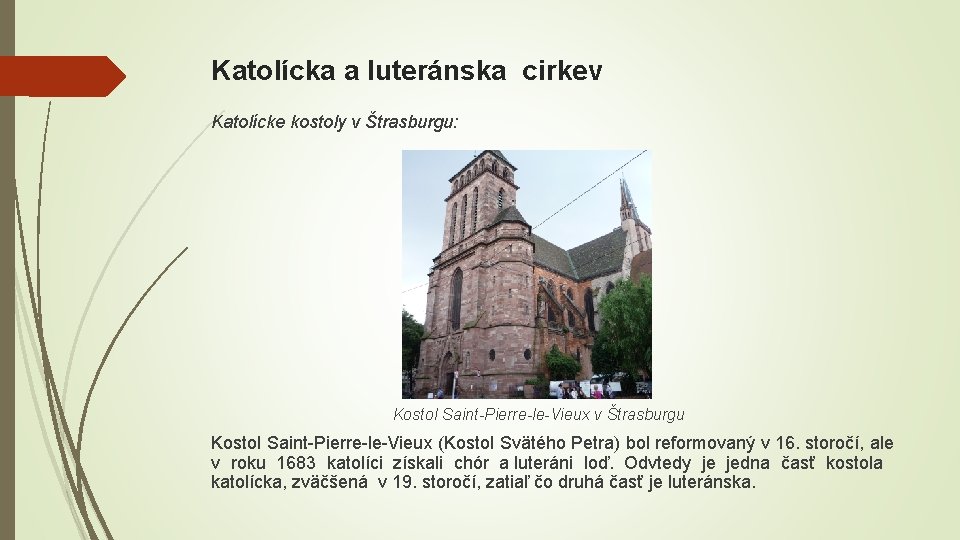 Katolícka a luteránska cirkev

Katolícke kostoly v Štrasburgu:

Kostol Saint-Pierre-le-Vieux v Štrasburgu

Kostol Saint-Pierre-le-Vieux (Kostol Svätého Petra) bol reformovaný v 16. storočí, ale v roku 1683 katolíci získali chór a luteráni loď. Odvtedy je jedna časť kostola katolícka, zväčšená v 19. storočí, zatiaľ čo druhá časť je luteránska.